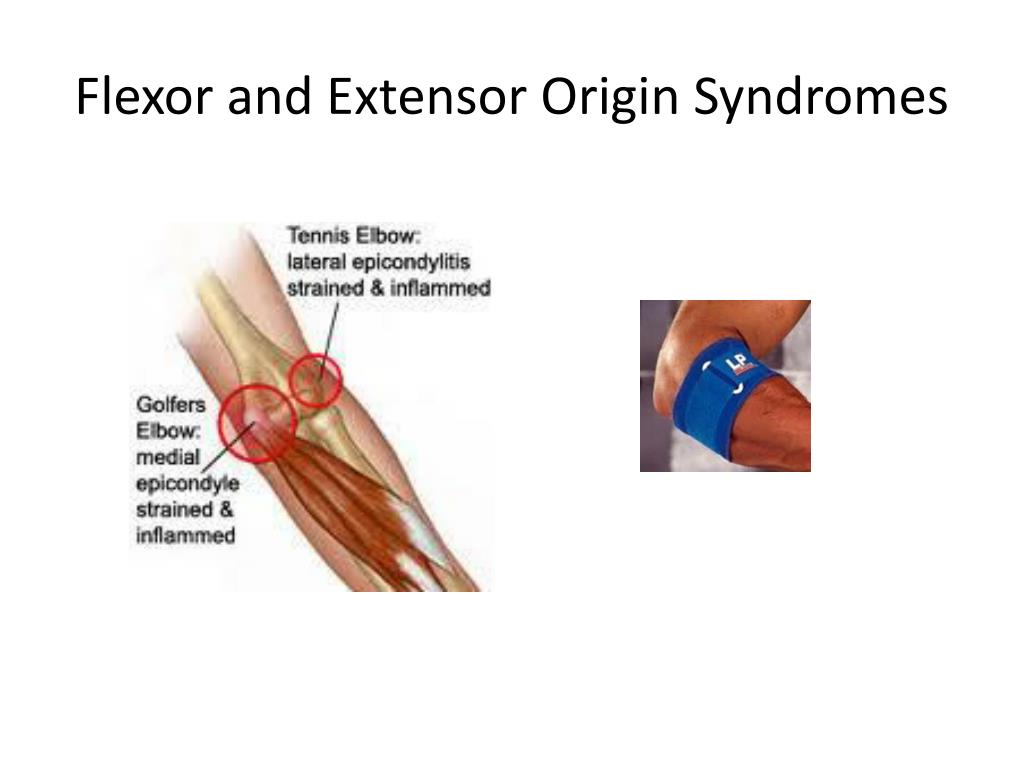 Flexor and Extensor Origin Syndromes

Tennis Elbow: lateral epicondylitis strained & inflammed

Golfers Elbow: medial epicondyle strained & inflammed

LP